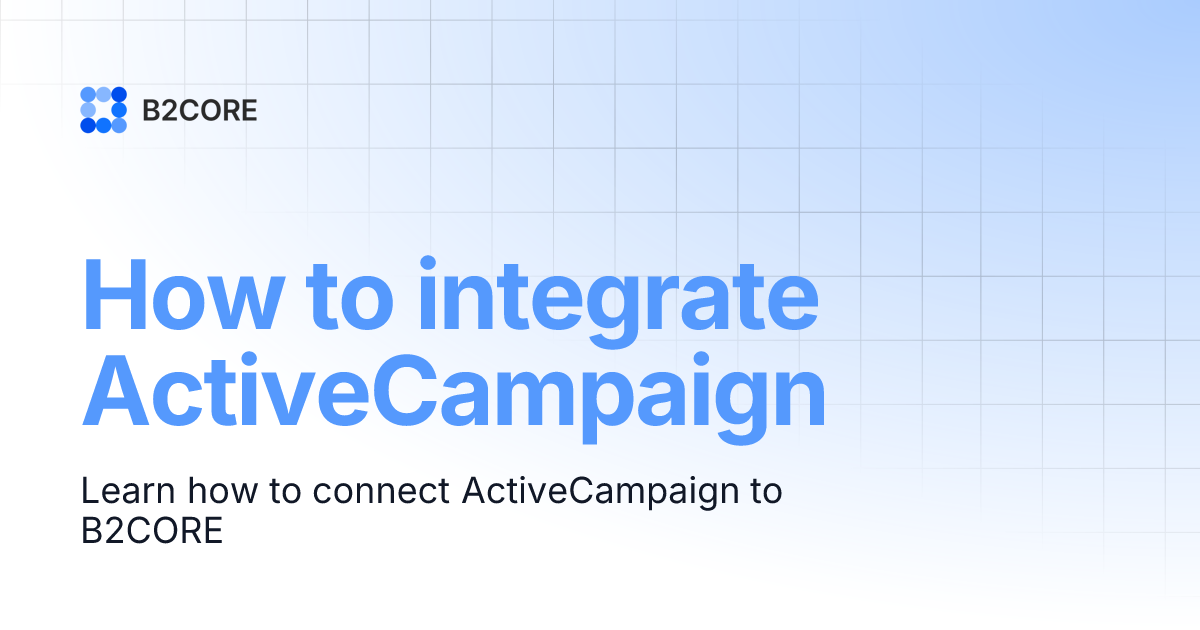 B2CORE

How to integrate ActiveCampaign

Learn how to connect ActiveCampaign to B2CORE